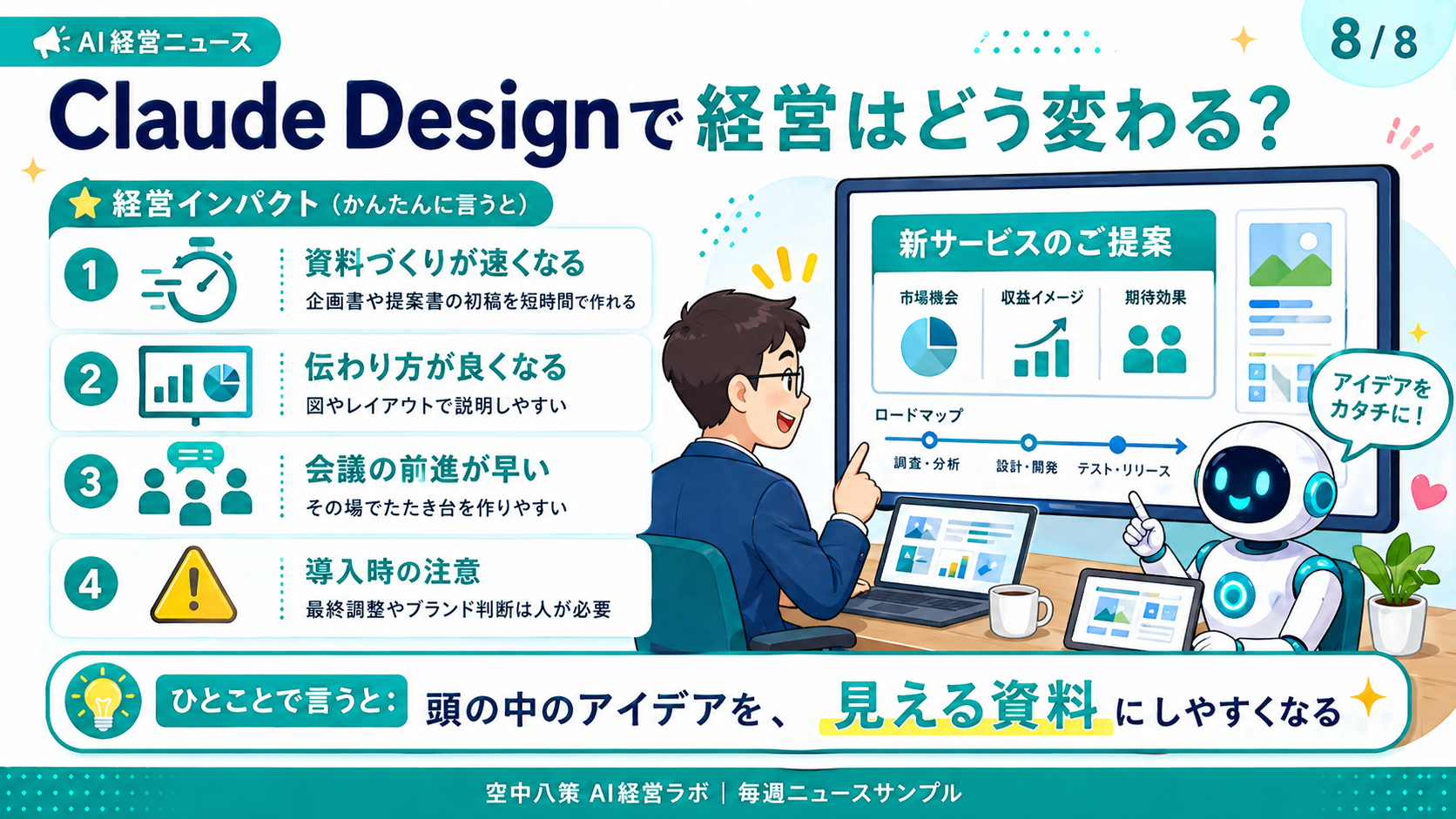 AI経営ニュース

8/8

Claude Designで経営はどう変わる?

経営インパクト（かんたんに言うと）

1 資料づくりが速くなる
企画書や提案書の初稿を短時間で作れる

2 伝わり方が良くなる
図やレイアウトで説明しやすい

3 会議の前進が早い
その場でたたき台を作りやすい

4 導入時の注意
最終調整やブランド判断は人が必要

新サービスのご提案

市場機会

収益イメージ

期待効果

ロードマップ

調査・分析

設計・開発

テスト・リリース

アイデアをカタチに！

ひとことで言うと: 頭の中のアイデアを、見える資料にしやすくなる

空中八策 AI経営ラボ | 毎週ニュースサンプル